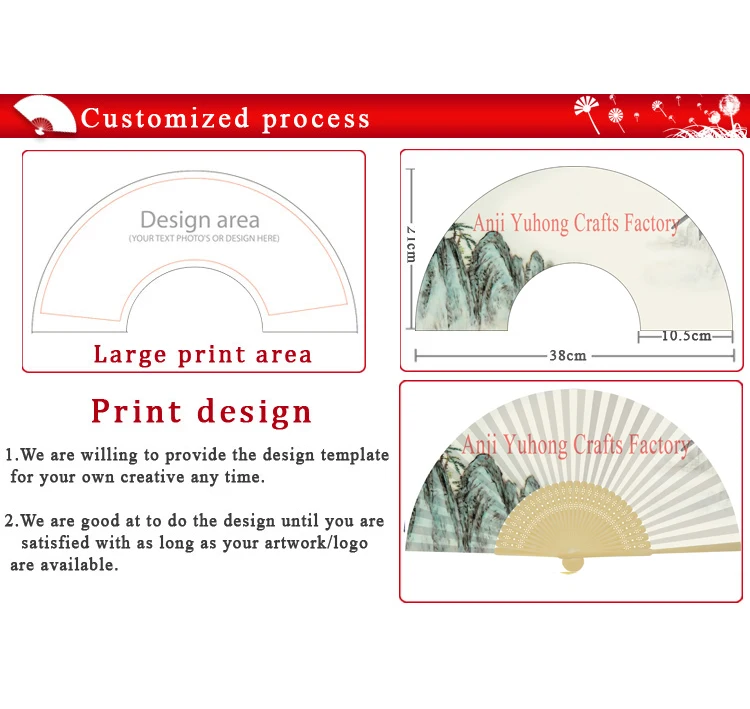 Customized process

Design area
(YOUR TEXT PHOTO'S OR DESIGN HERE)

Large print area

21cm

Anji Yuhong Crafts Factory

10.5cm

38cm

Print design

1.We are willing to provide the design template for your own creative any time.

2.We are good at to do the design until you are satisfied with as long as your artwork/logo are available.

Anji Yuhong Crafts Factory